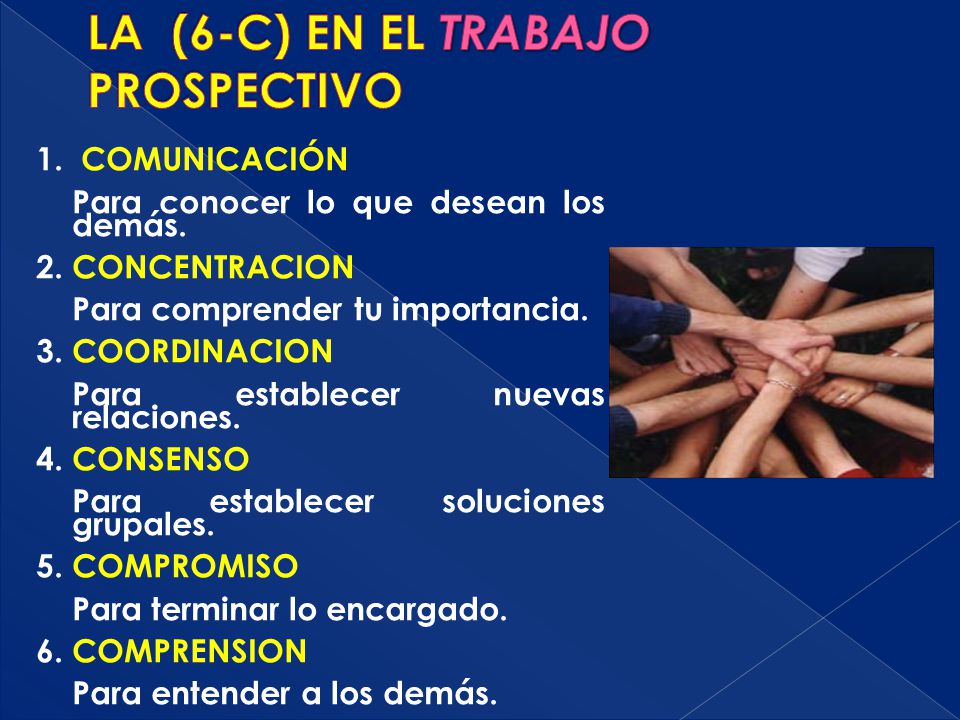 LA (6-C) EN EL TRABAJO PROSPECTIVO

1. COMUNICACIÓN

Para conocer lo que desean los demás.

2. CONCENTRACION

Para comprender tu importancia.

3. COORDINACION

Para establecer nuevas relaciones.

4. CONSENSO

Para establecer soluciones grupales.

5. COMPROMISO

Para terminar lo encargado.

6. COMPRENSION

Para entender a los demás.